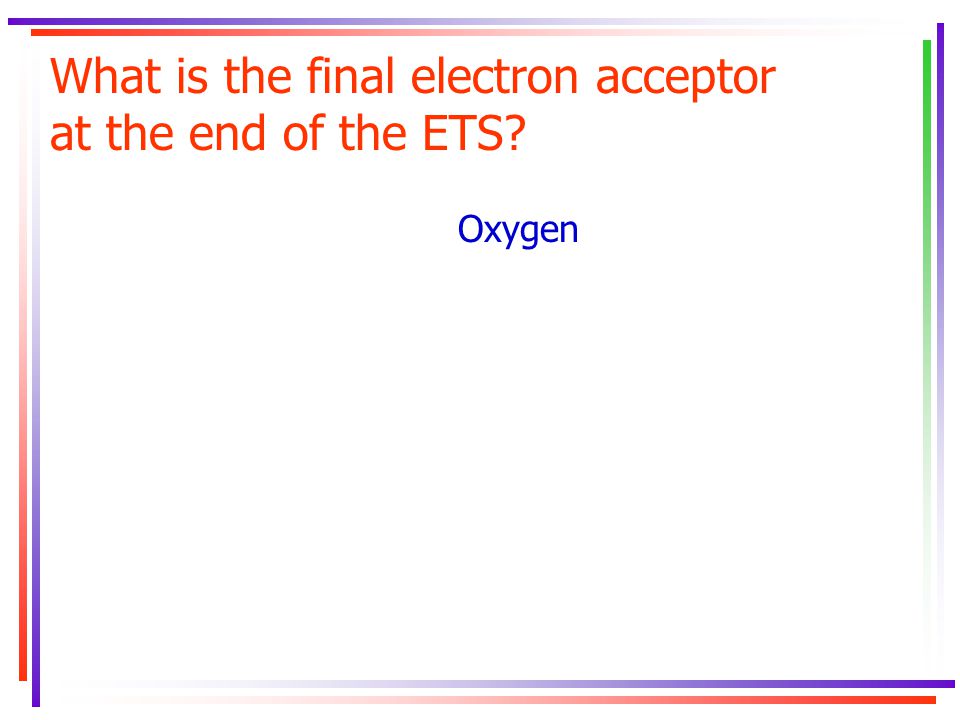 What is the final electron acceptor at the end of the ETS?

Oxygen